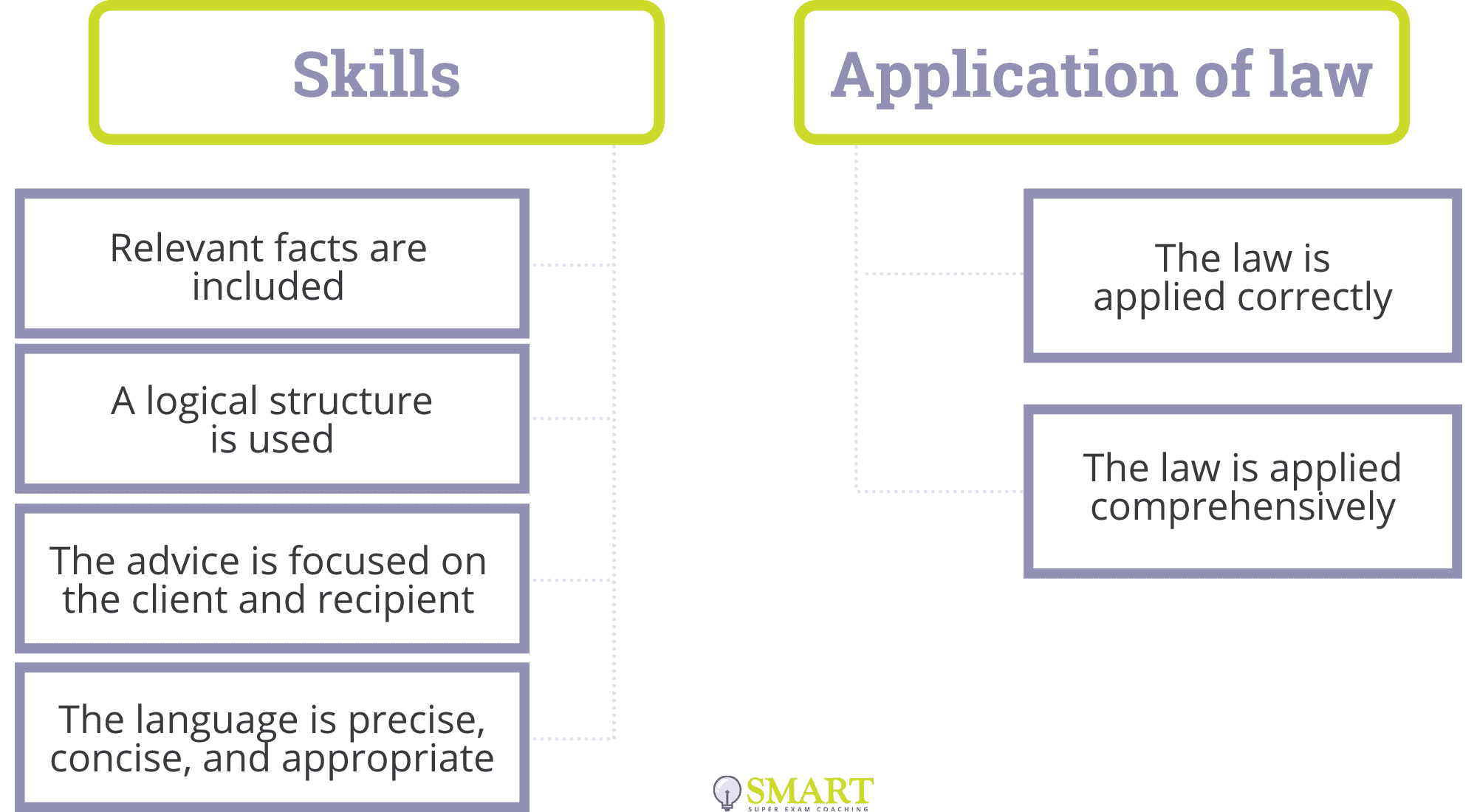 Skills

Relevant facts are included

A logical structure is used

The advice is focused on the client and recipient

The language is precise, concise, and appropriate

Application of law

The law is applied correctly

The law is applied comprehensively

SMART
SUPER EXAM COACHING